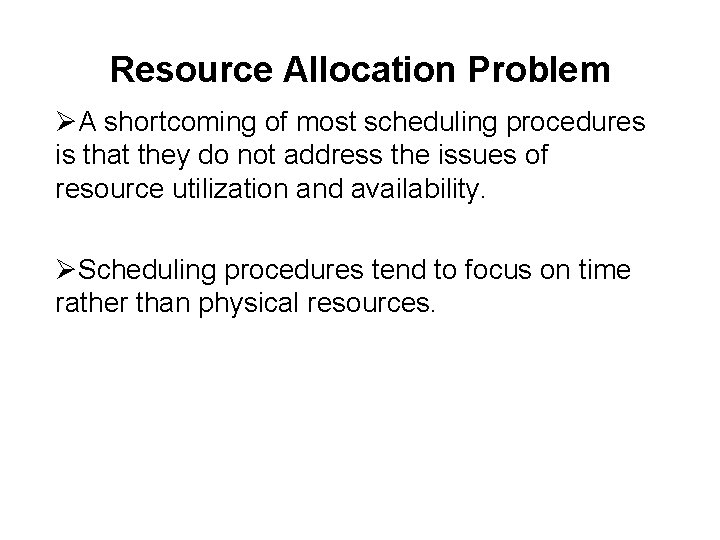 Resource Allocation Problem

➢A shortcoming of most scheduling procedures is that they do not address the issues of resource utilization and availability.

➢Scheduling procedures tend to focus on time rather than physical resources.